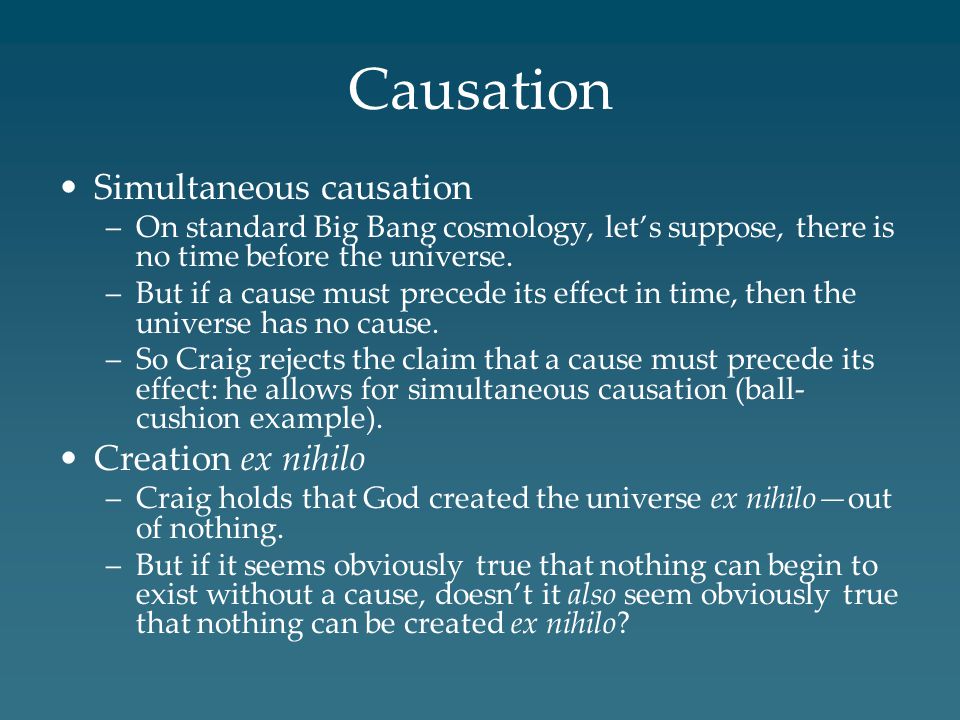 Causation

• Simultaneous causation
– On standard Big Bang cosmology, let's suppose, there is no time before the universe.
– But if a cause must precede its effect in time, then the universe has no cause.
– So Craig rejects the claim that a cause must precede its effect: he allows for simultaneous causation (ball-cushion example).

• Creation ex nihilo
– Craig holds that God created the universe ex nihilo—out of nothing.
– But if it seems obviously true that nothing can begin to exist without a cause, doesn't it also seem obviously true that nothing can be created ex nihilo?